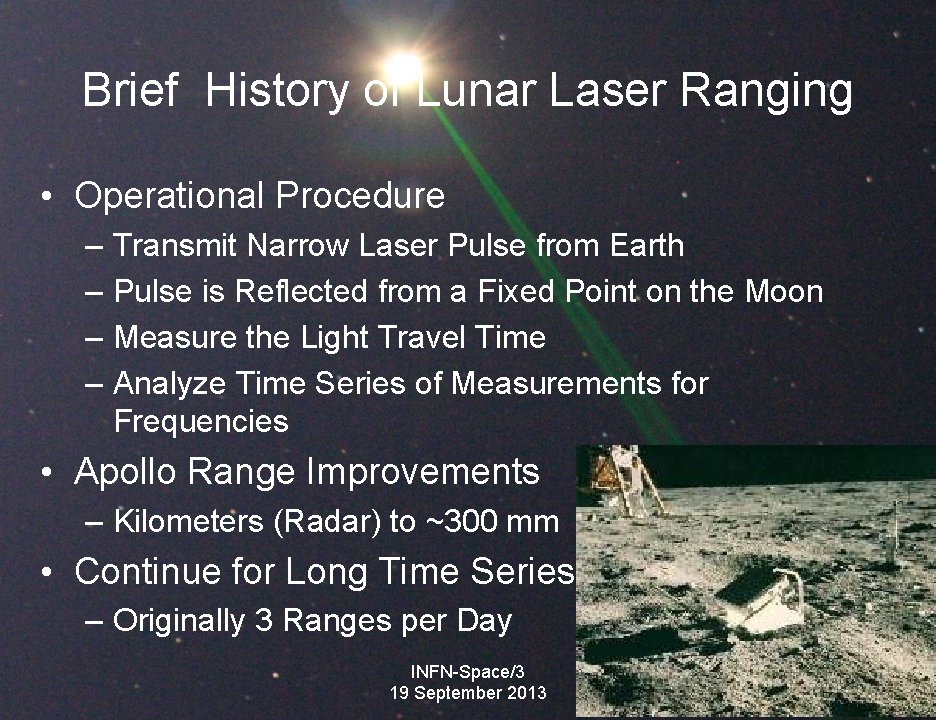 Brief History of Lunar Laser Ranging

• Operational Procedure
– Transmit Narrow Laser Pulse from Earth
– Pulse is Reflected from a Fixed Point on the Moon
– Measure the Light Travel Time
– Analyze Time Series of Measurements for Frequencies

• Apollo Range Improvements
– Kilometers (Radar) to ~300 mm

• Continue for Long Time Series
– Originally 3 Ranges per Day

INFN-Space/3
19 September 2013